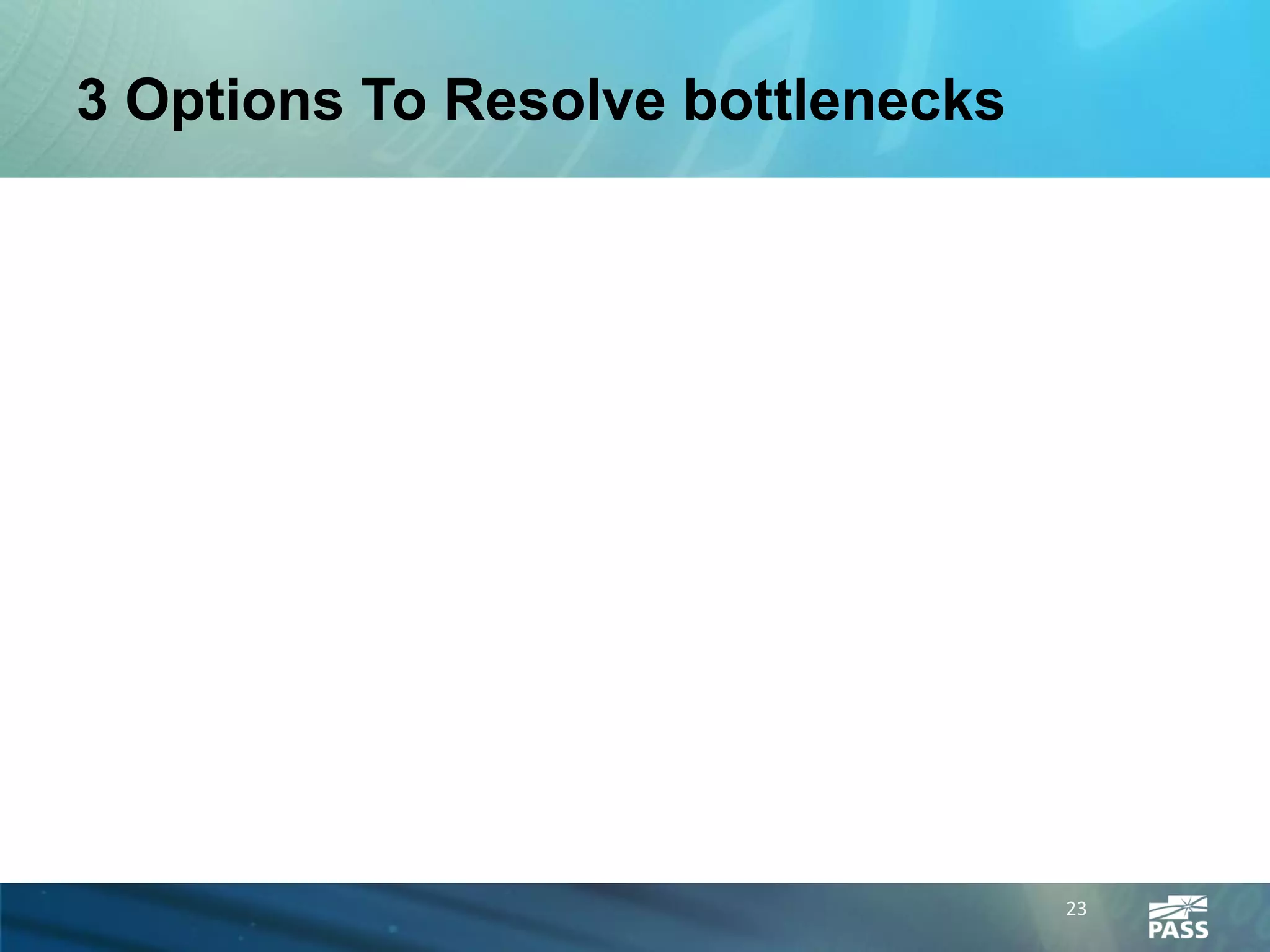 3 Options To Resolve bottlenecks

23

PASS